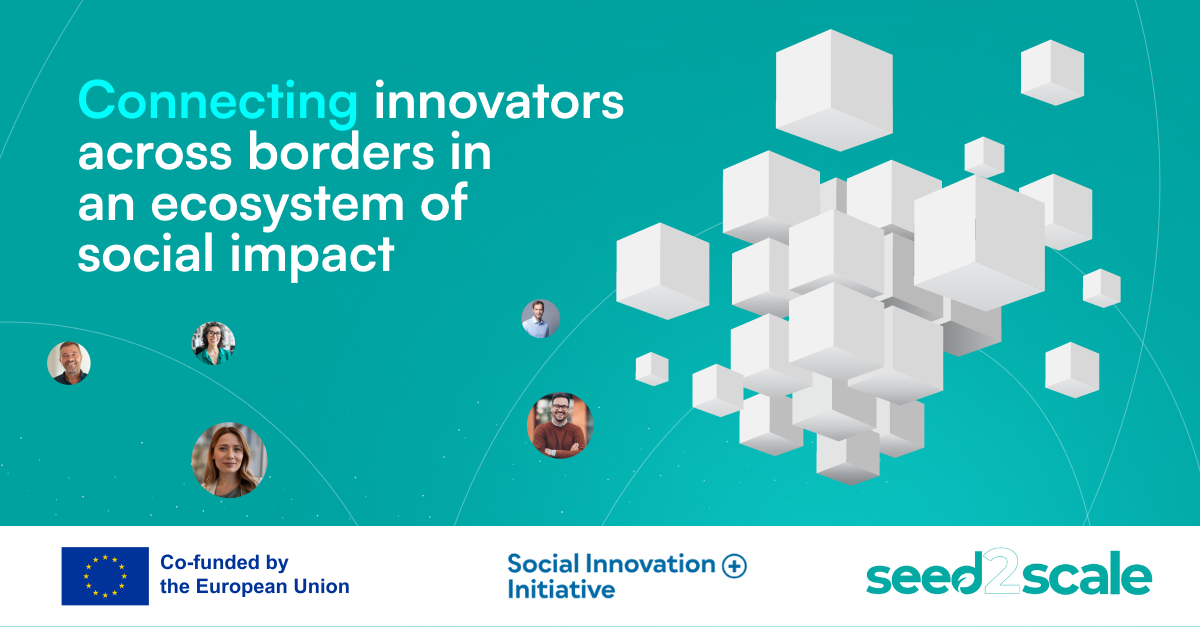 Connecting innovators across borders in an ecosystem of social impact

Co-funded by the European Union

Social Innovation + Initiative

seed2scale